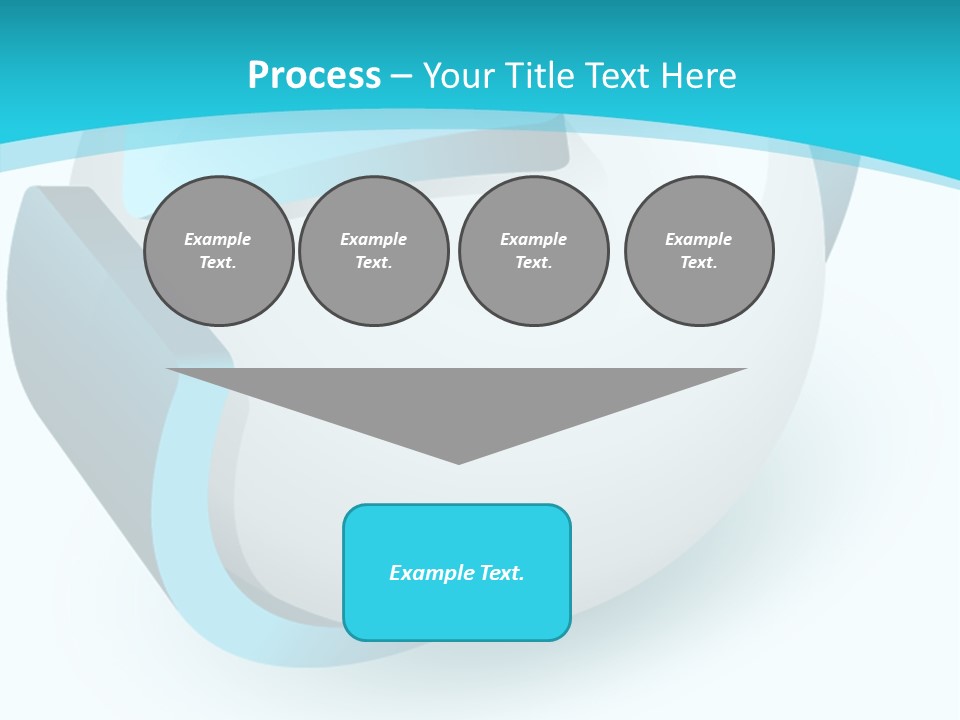 Process – Your Title Text Here

Example Text.

Example Text.

Example Text.

Example Text.

Example Text.